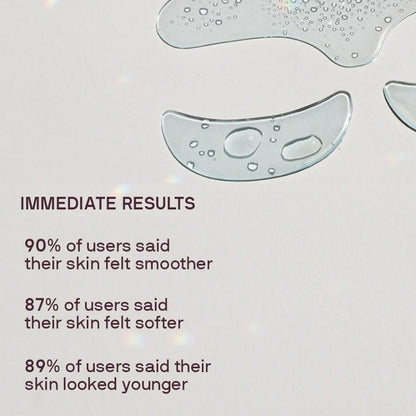 IMMEDIATE RESULTS

90% of users said their skin felt smoother

87% of users said their skin felt softer

89% of users said their skin looked younger